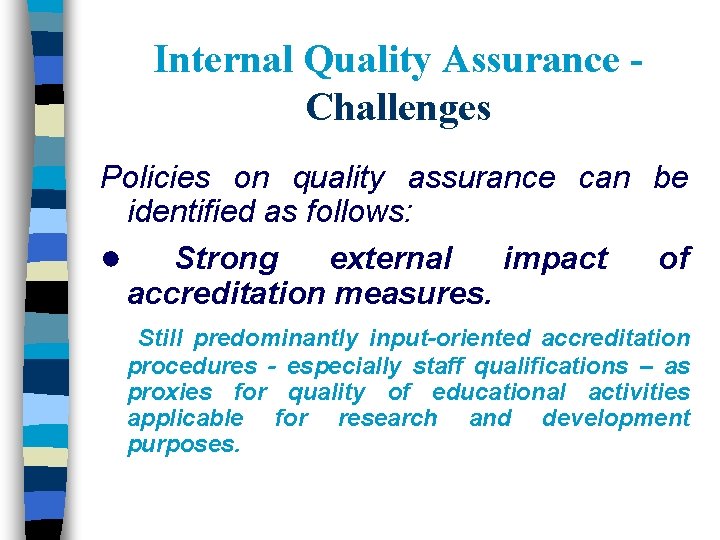 Internal Quality Assurance - Challenges

Policies on quality assurance can be identified as follows:

● Strong external impact of accreditation measures.

Still predominantly input-oriented accreditation procedures - especially staff qualifications – as proxies for quality of educational activities applicable for research and development purposes.